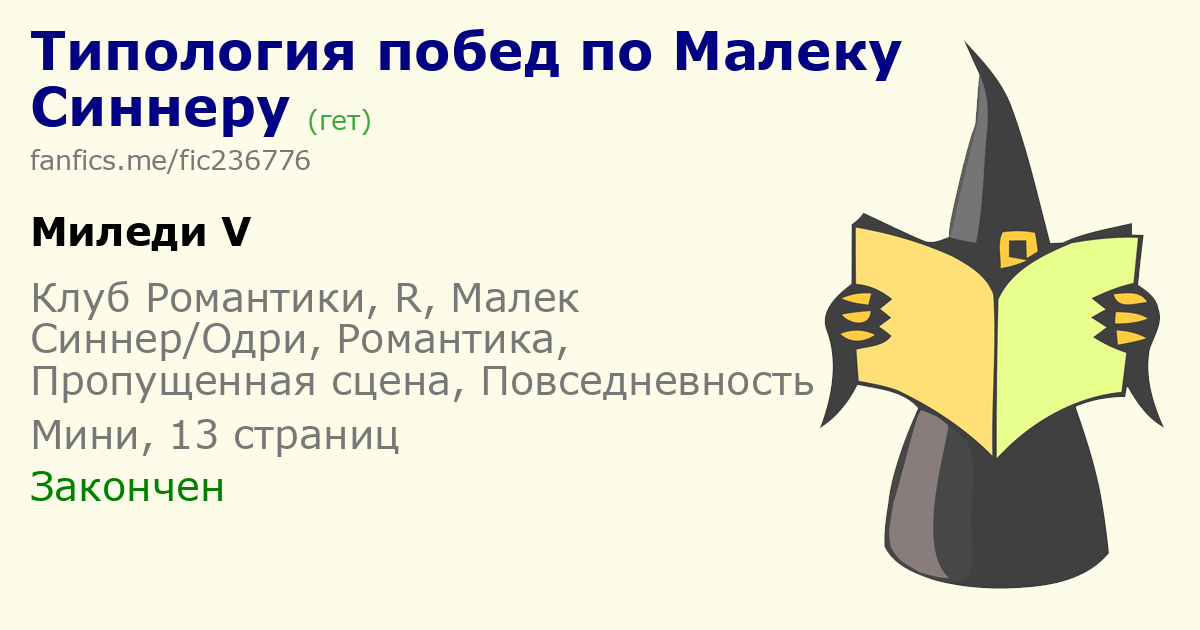 Типология побед по Малеку Синнеру (гет)
fanfics.me/fic236776

Миледи V

Клуб Романтики, R, Малек Синнер/Одри, Романтика, Пропущенная сцена, Повседневность

Мини, 13 страниц

Закончен